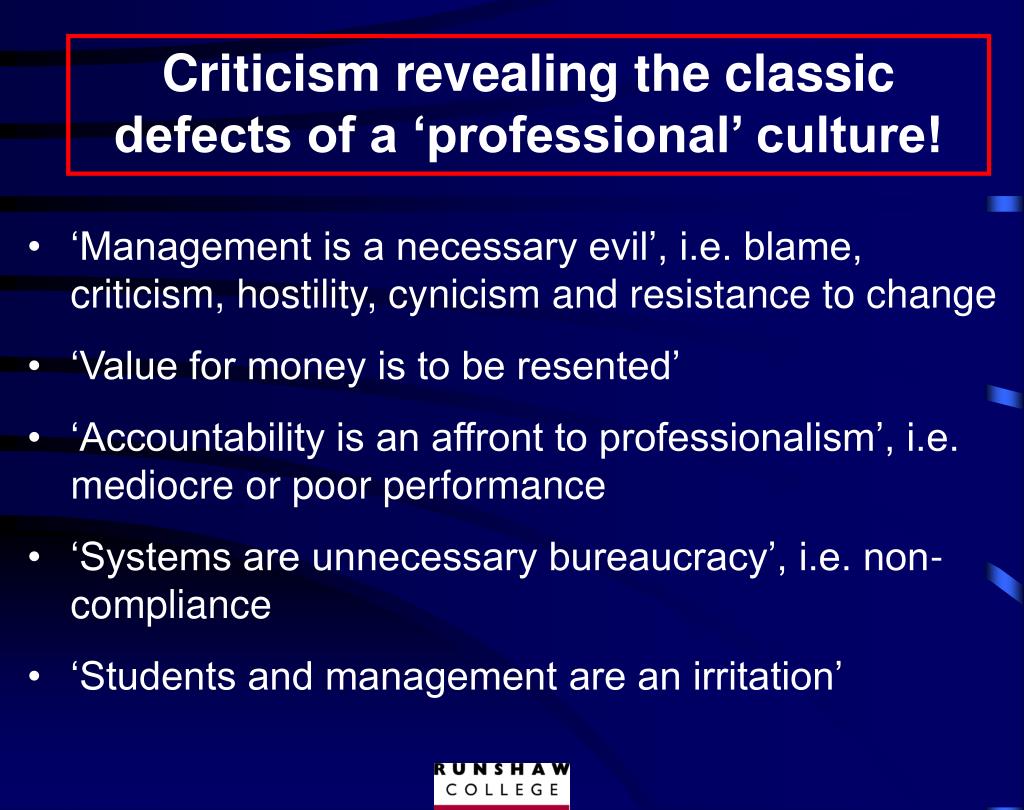 Criticism revealing the classic defects of a ‘professional’ culture!

• ‘Management is a necessary evil’, i.e. blame, criticism, hostility, cynicism and resistance to change

• ‘Value for money is to be resented’

• ‘Accountability is an affront to professionalism’, i.e. mediocre or poor performance

• ‘Systems are unnecessary bureaucracy’, i.e. non-compliance

• ‘Students and management are an irritation’

RUNSHAW COLLEGE